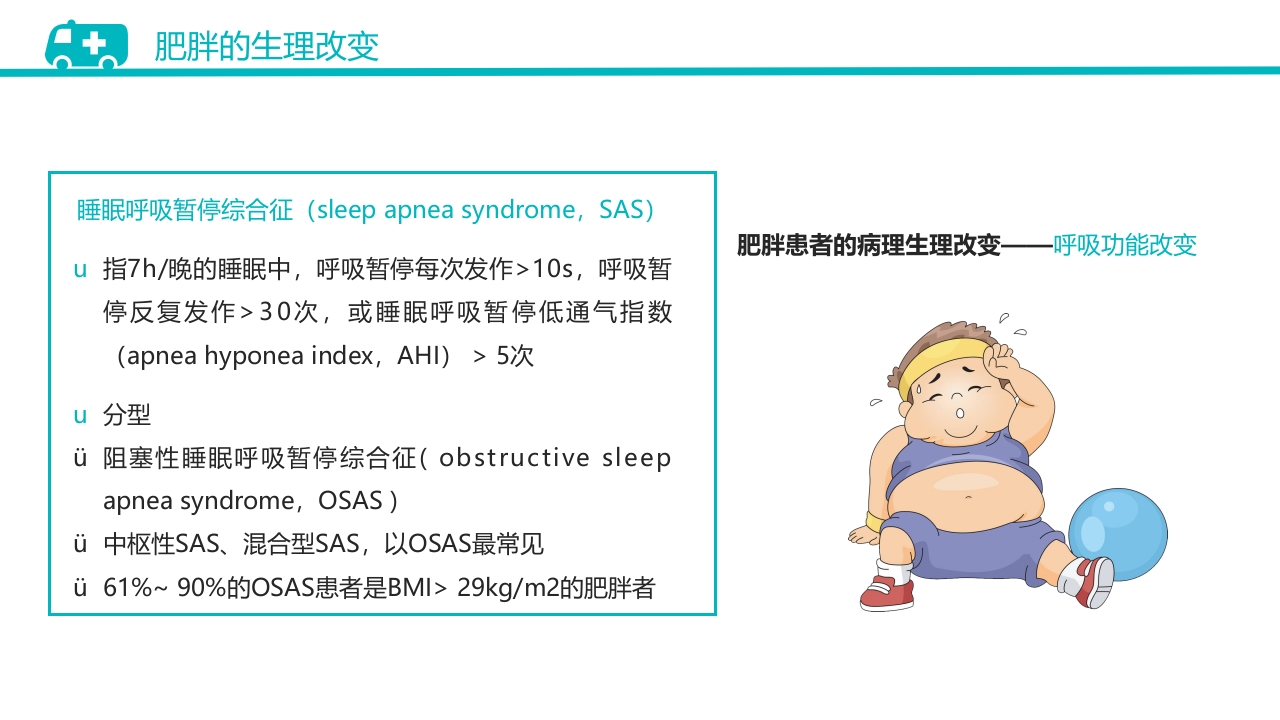 肥胖的生理改变

睡眠呼吸暂停综合征（sleep apnea syndrome，SAS）

u 指7h/晚的睡眠中，呼吸暂停每次发作>10s，呼吸暂停反复发作＞30次，或睡眠呼吸暂停低通气指数（apnea hyponea index，AHI） > 5次

u 分型

ü 阻塞性睡眠呼吸暂停综合征( obstructive sleep apnea syndrome，OSAS )

ü 中枢性SAS、混合型SAS，以OSAS最常见

ü 61%~ 90%的OSAS患者是BMI> 29kg/m2的肥胖者

肥胖患者的病理生理改变——呼吸功能改变